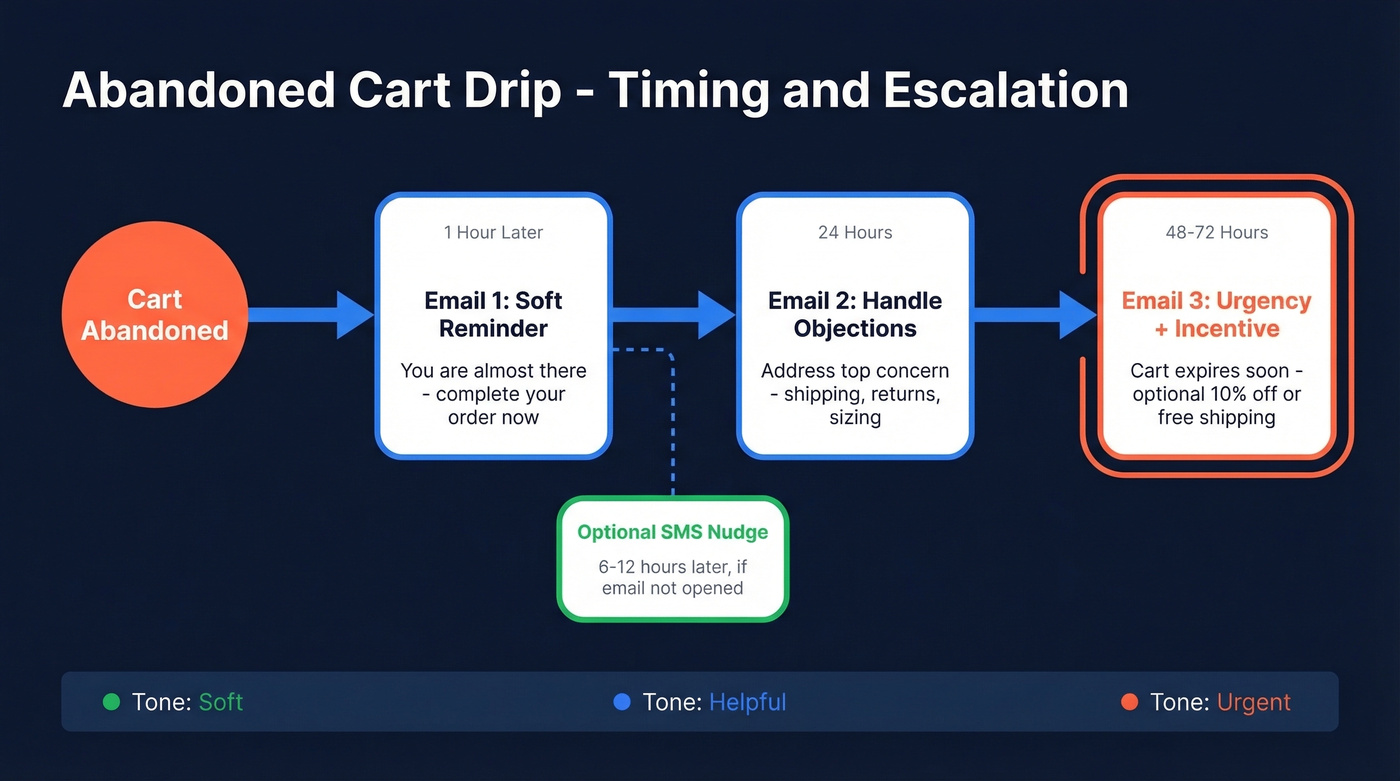 Abandoned Cart Drip - Timing and Escalation

Cart Abandoned

1 Hour Later

Email 1: Soft Reminder

You are almost there - complete your order now

24 Hours

Email 2: Handle Objections

Address top concern - shipping, returns, sizing

48-72 Hours

Email 3: Urgency + Incentive

Cart expires soon - optional 10% off or free shipping

Optional SMS Nudge

6-12 hours later, if email not opened

Tone: Soft

Tone: Helpful

Tone: Urgent